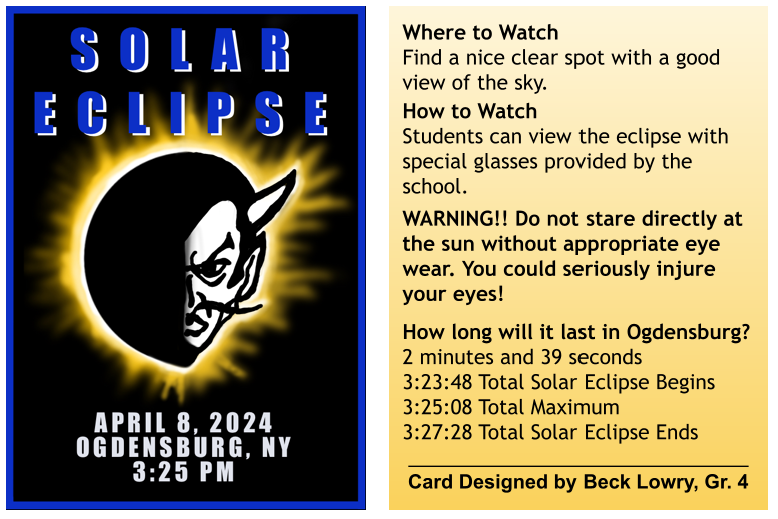 SOLAR ECLIPSE

APRIL 8, 2024
OGDENSBURG, NY
3:25 PM

Where to Watch
Find a nice clear spot with a good view of the sky.

How to Watch
Students can view the eclipse with special glasses provided by the school.

WARNING!! Do not stare directly at the sun without appropriate eye wear. You could seriously injure your eyes!

How long will it last in Ogdensburg?
2 minutes and 39 seconds
3:23:48 Total Solar Eclipse Begins
3:25:08 Total Maximum
3:27:28 Total Solar Eclipse Ends

Card Designed by Beck Lowry, Gr. 4